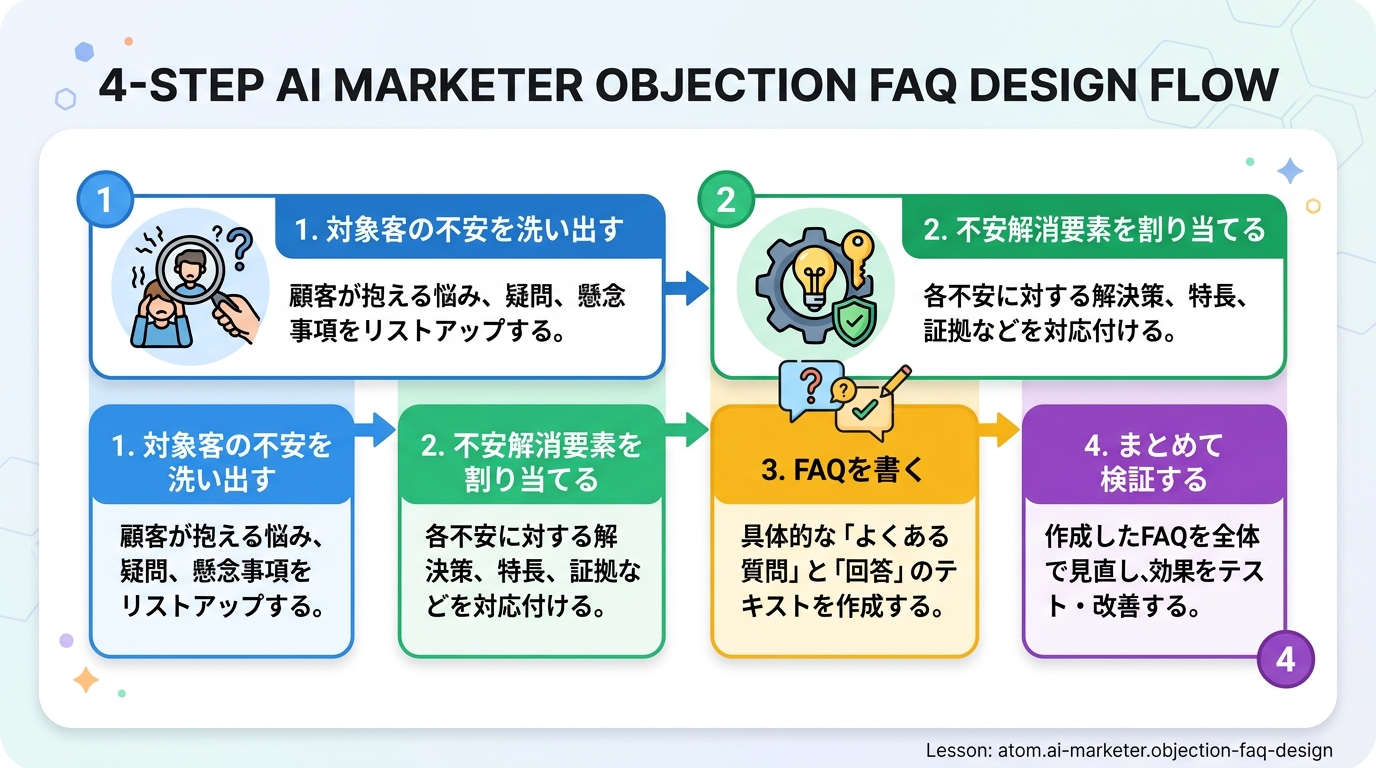 4-STEP AI MARKETER OBJECTION FAQ DESIGN FLOW

1

1. 対象客の不安を洗い出す

顧客が抱える悩み、疑問、懸念事項をリストアップする。

2

2. 不安解消要素を割り当てる

各不安に対する解決策、特長、証拠などを対応付ける。

1. 対象客の不安を洗い出す

顧客が抱える悩み、疑問、懸念事項をリストアップする。

2. 不安解消要素を割り当てる

各不安に対する解決策、特長、証拠などを対応付ける。

3. FAQを書く

具体的な「よくある質問」と「回答」のテキストを作成する。

4. まとめて検証する

作成したFAQを全体で見直し,効果をテスト・改善する。

4

Lesson: atom.ai-marketer.objection-faq-design